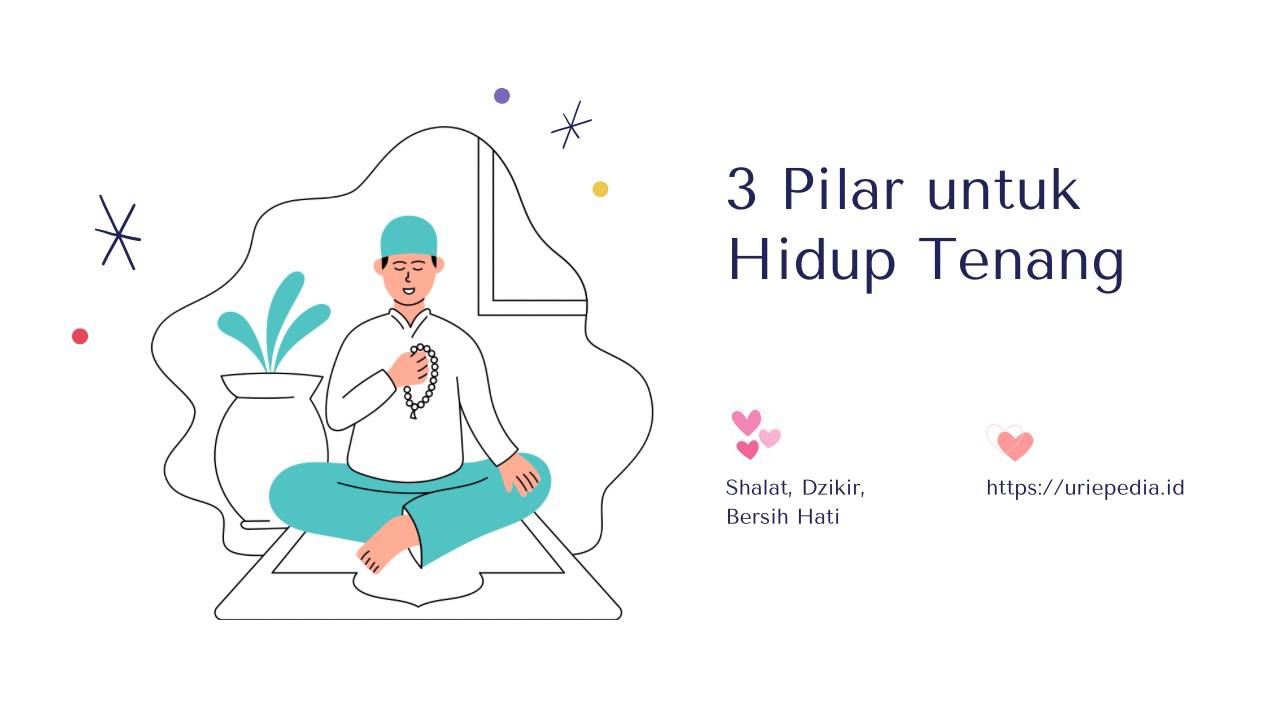 3 Pilar untuk Hidup Tenang

Shalat, Dzikir, Bersih Hati

https://uriepedia.id